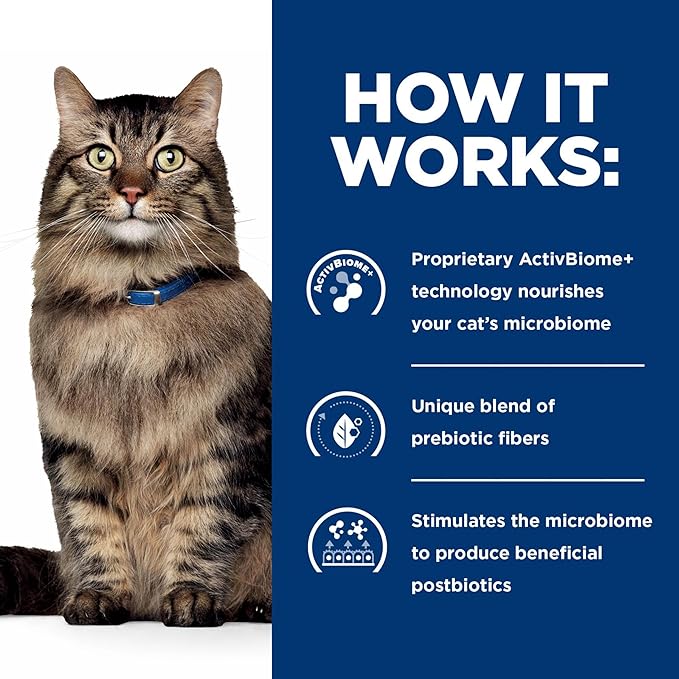 HOW IT WORKS:

ACTIVBIOME+

Proprietary ActivBiome+ technology nourishes your cat's microbiome

Unique blend of prebiotic fibers

Stimulates the microbiome to produce beneficial postbiotics